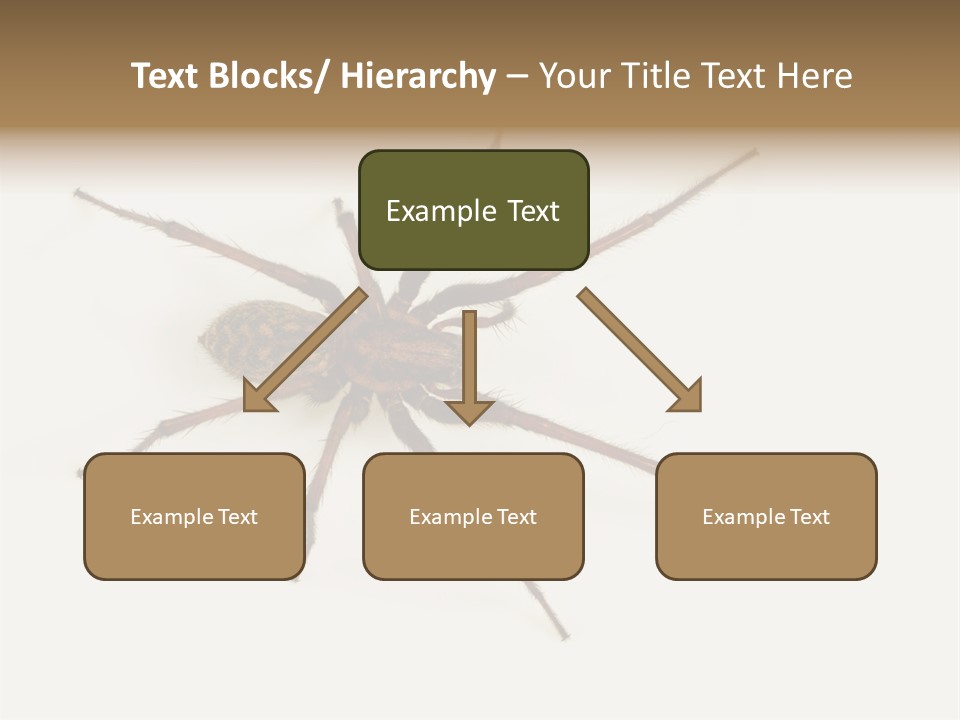 Text Blocks/ Hierarchy – Your Title Text Here

Example Text

Example Text

Example Text

Example Text